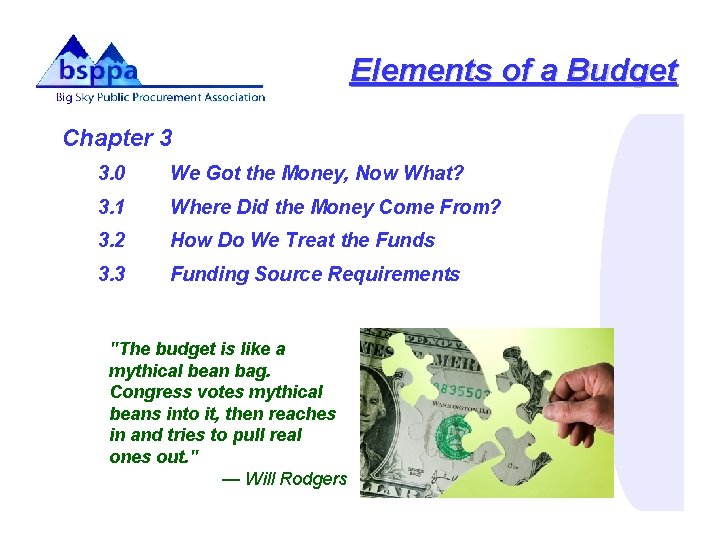 bsppa
Big Sky Public Procurement Association

Elements of a Budget

Chapter 3

3.0 We Got the Money, Now What?

3.1 Where Did the Money Come From?

3.2 How Do We Treat the Funds

3.3 Funding Source Requirements

"The budget is like a mythical bean bag. Congress votes mythical beans into it, then reaches in and tries to pull real ones out."
— Will Rodgers